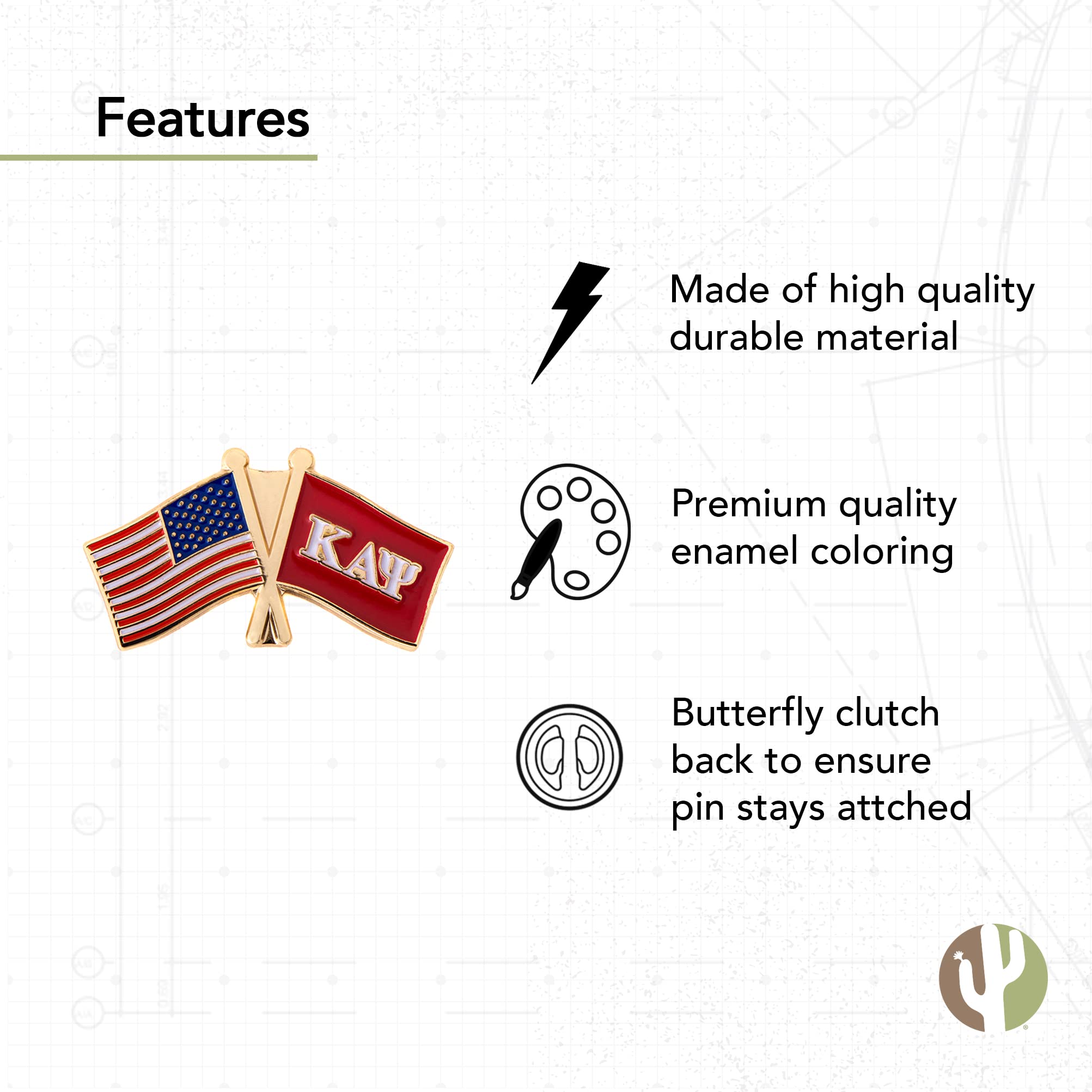 Features

ΚΑΨ

Made of high quality durable material

Premium quality enamel coloring

Butterfly clutch back to ensure pin stays attched